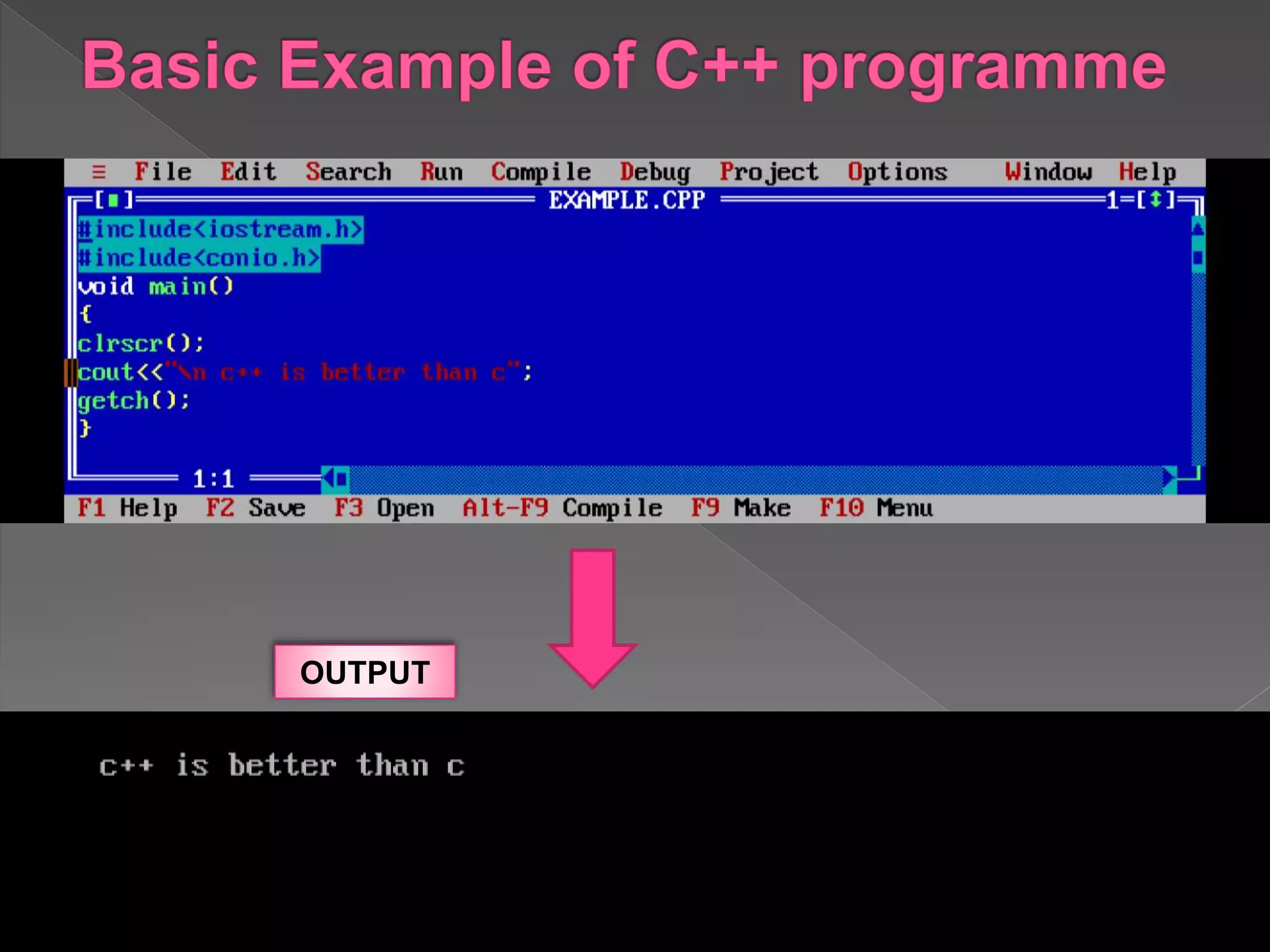 Basic Example of C++ programme

≡ File Edit Search Run Compile Debug Project Options Window Help

[■] EXAMPLE.CPP 1=[↕]

#include<iostream.h>
#include<conio.h>
void main()
{
clrscr();
cout<<"\n c++ is better than c";
getch();
}

1:1

F1 Help F2 Save F3 Open Alt-F9 Compile F9 Make F10 Menu

OUTPUT

c++ is better than c